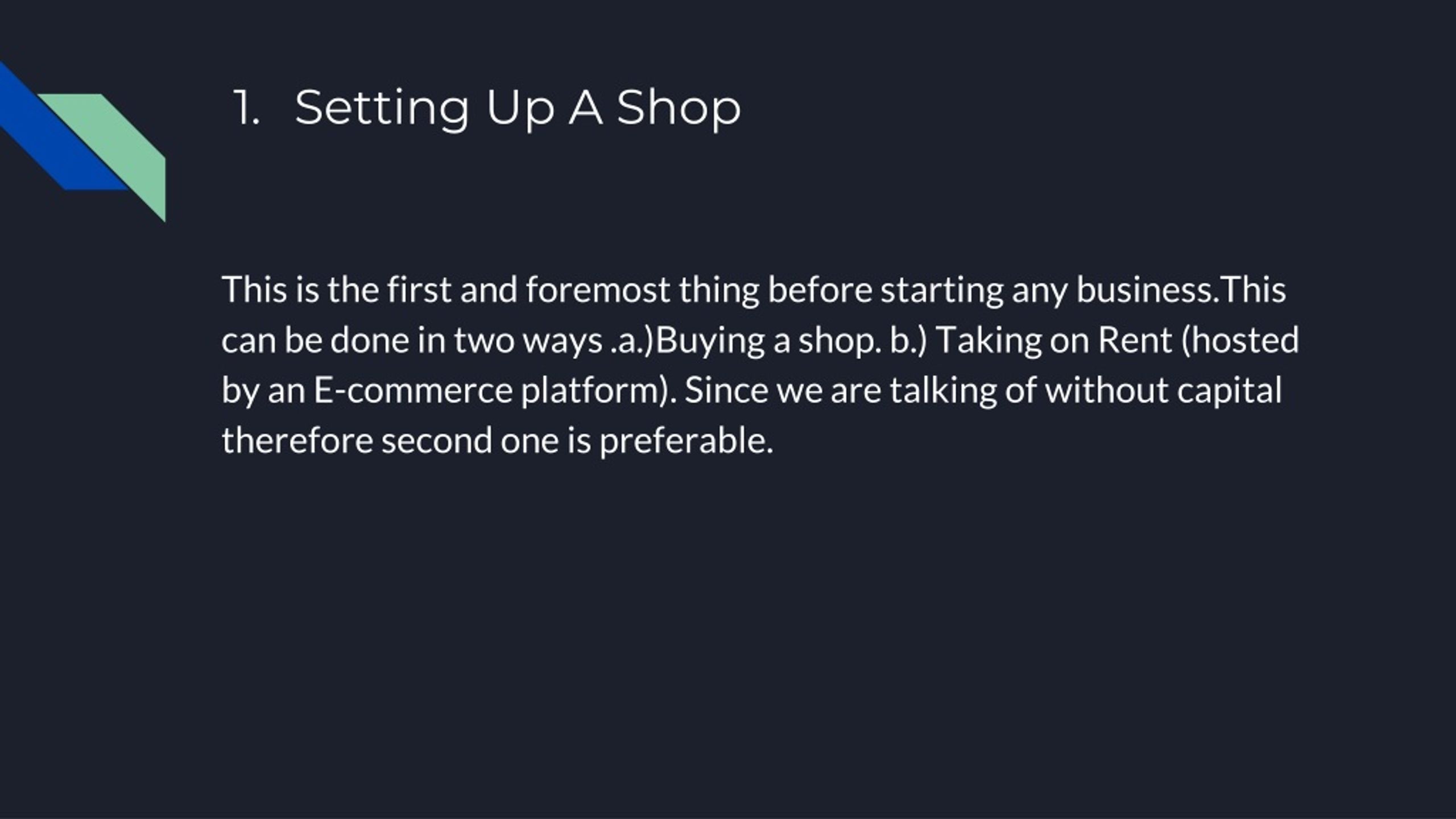 1. Setting Up A Shop

This is the first and foremost thing before starting any business.This can be done in two ways .a.)Buying a shop. b.) Taking on Rent (hosted by an E-commerce platform). Since we are talking of without capital therefore second one is preferable.